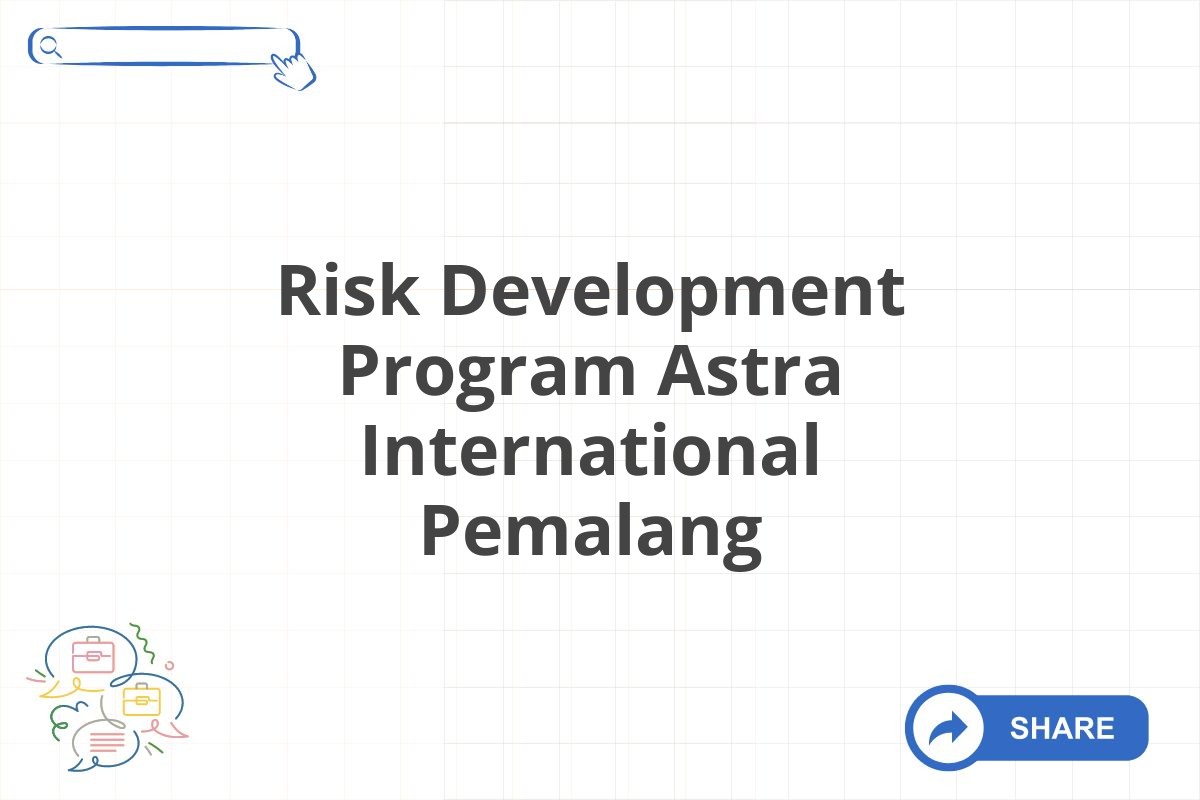 Risk Development Program Astra International Pemalang

SHARE